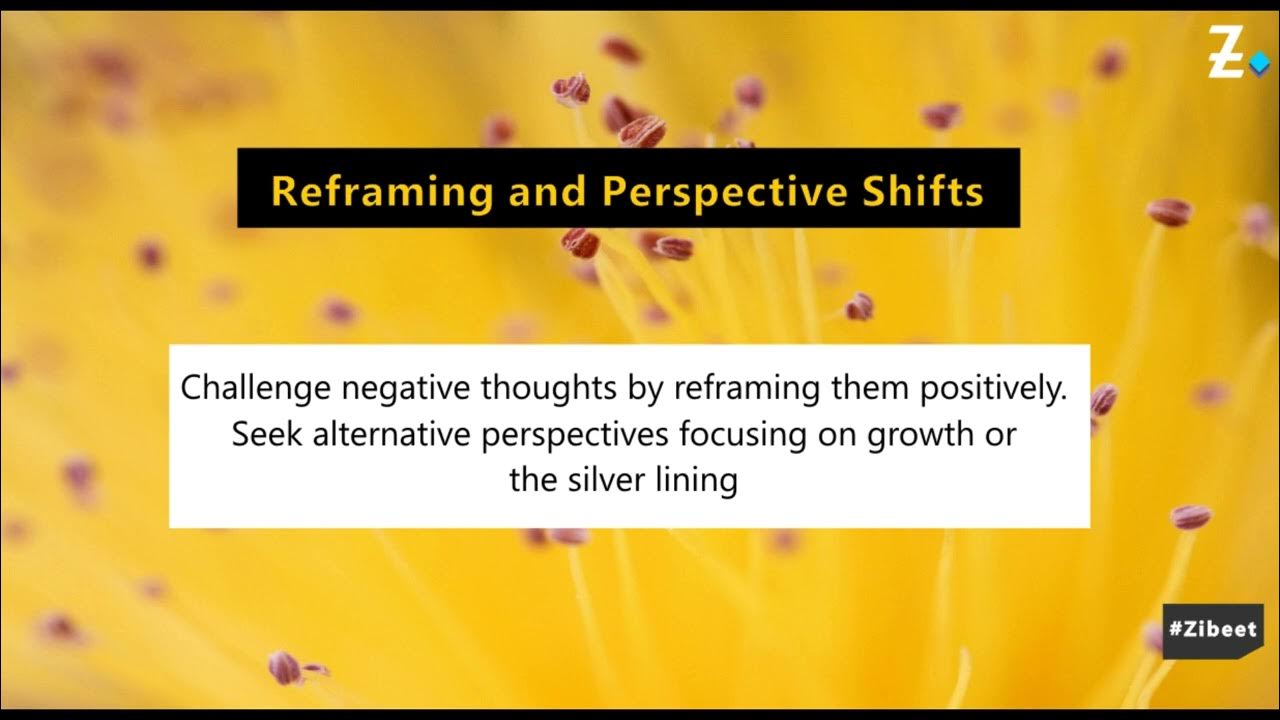 Z

Reframing and Perspective Shifts

Challenge negative thoughts by reframing them positively. Seek alternative perspectives focusing on growth or the silver lining

#Zibeet